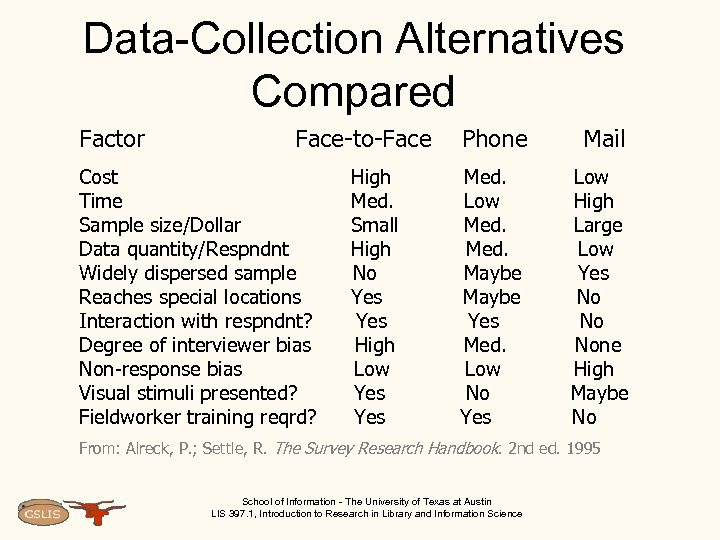 Data-Collection Alternatives Compared

| Factor | Face-to-Face | Phone | Mail |
|---|---|---|---|
| Cost | High | Med. | Low |
| Time | Med. | Low | High |
| Sample size/Dollar | Small | Med. | Large |
| Data quantity/Respndnt | High | Med. | Low |
| Widely dispersed sample | No | Maybe | Yes |
| Reaches special locations | Yes | Maybe | No |
| Interaction with respndnt? | Yes | Yes | No |
| Degree of interviewer bias | High | Med. | None |
| Non-response bias | Low | Low | High |
| Visual stimuli presented? | Yes | No | Maybe |
| Fieldworker training reqrd? | Yes | Yes | No |

From: Alreck, P.; Settle, R. The Survey Research Handbook. 2nd ed. 1995

GSLIS

School of Information - The University of Texas at Austin
LIS 397.1, Introduction to Research in Library and Information Science